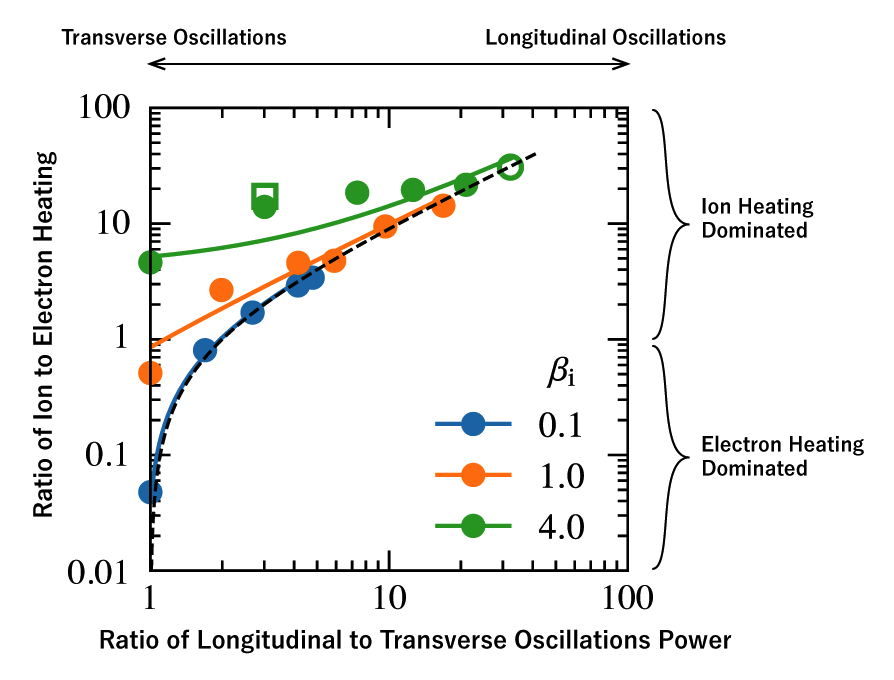 Transverse Oscillations

Longitudinal Oscillations

Ratio of Ion to Electron Heating

100

10

1

0.1

0.01

1

10

100

Ratio of Longitudinal to Transverse Oscillations Power

$\beta_i$

0.1

1.0

4.0

Ion Heating Dominated

Electron Heating Dominated